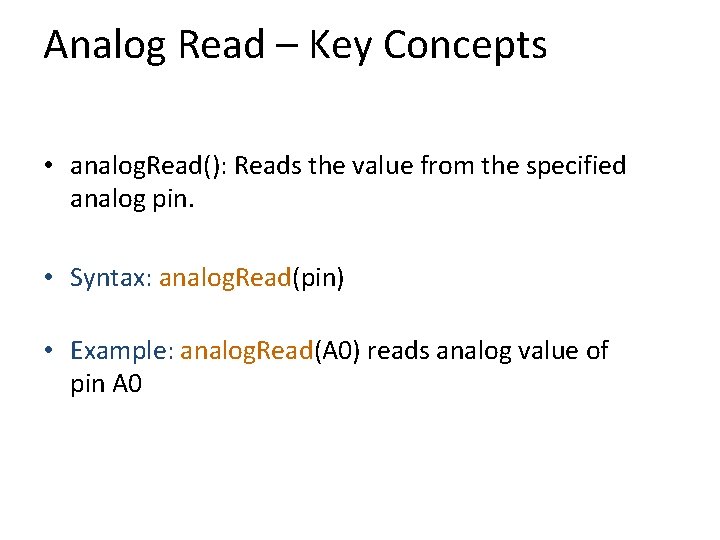 Analog Read – Key Concepts

• analogRead(): Reads the value from the specified analog pin.

• Syntax: analogRead(pin)

• Example: analogRead(A0) reads analog value of pin A0